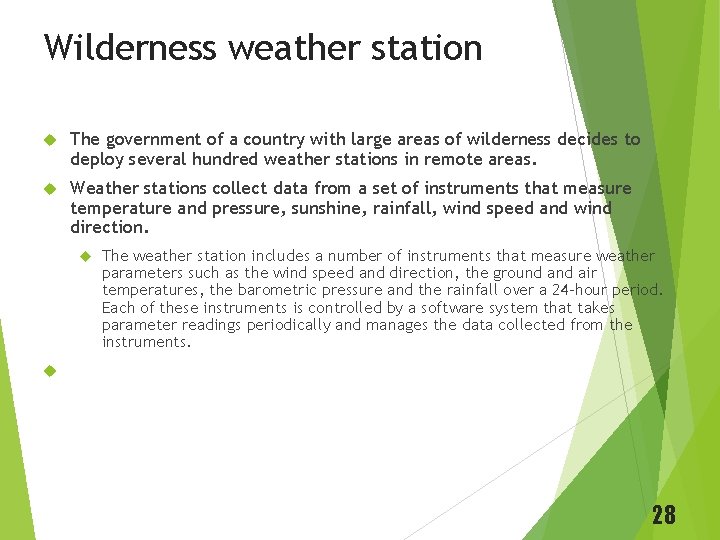 Wilderness weather station

The government of a country with large areas of wilderness decides to deploy several hundred weather stations in remote areas.

Weather stations collect data from a set of instruments that measure temperature and pressure, sunshine, rainfall, wind speed and wind direction.

The weather station includes a number of instruments that measure weather parameters such as the wind speed and direction, the ground and air temperatures, the barometric pressure and the rainfall over a 24-hour period. Each of these instruments is controlled by a software system that takes parameter readings periodically and manages the data collected from the instruments.

28